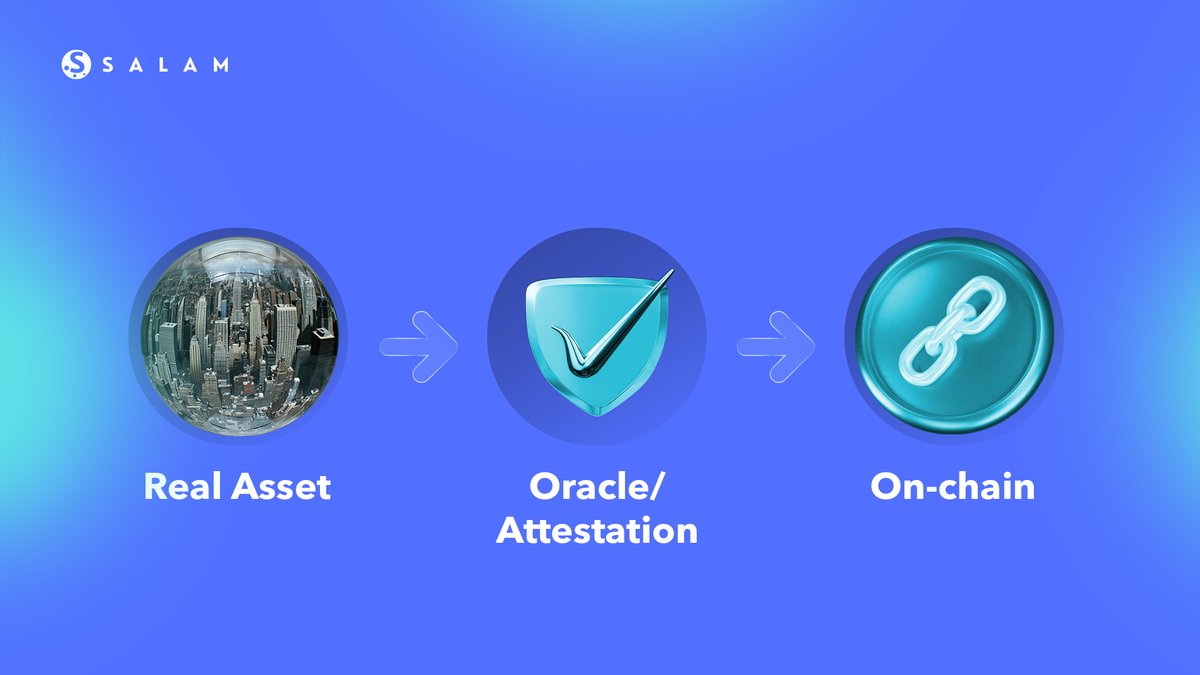 SALAM

Real Asset

Oracle/
Attestation

On-chain